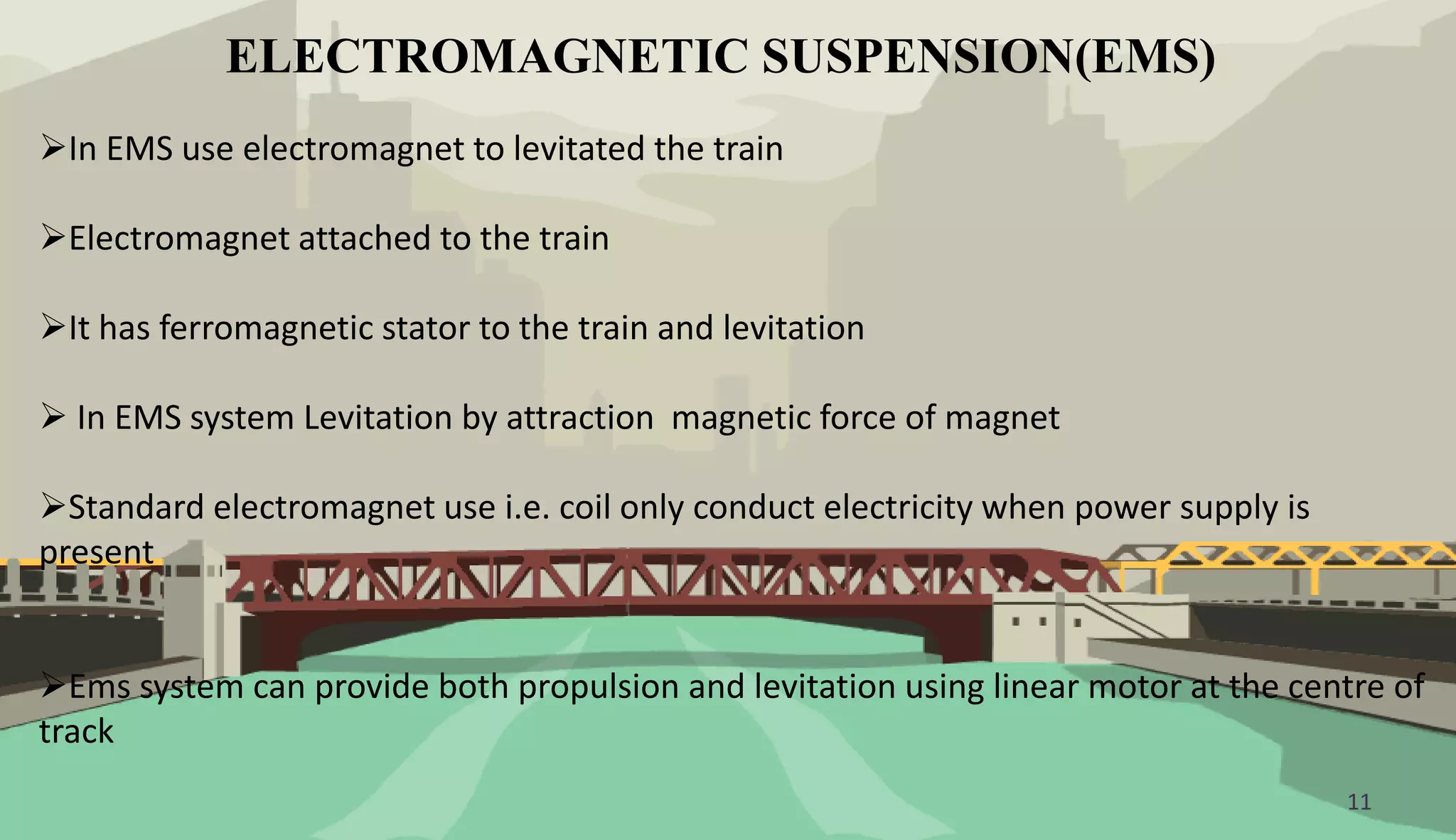 ELECTROMAGNETIC SUSPENSION(EMS)

➢In EMS use electromagnet to levitated the train

➢Electromagnet attached to the train

➢It has ferromagnetic stator to the train and levitation

➢ In EMS system Levitation by attraction magnetic force of magnet

➢Standard electromagnet use i.e. coil only conduct electricity when power supply is present

➢Ems system can provide both propulsion and levitation using linear motor at the centre of track

11